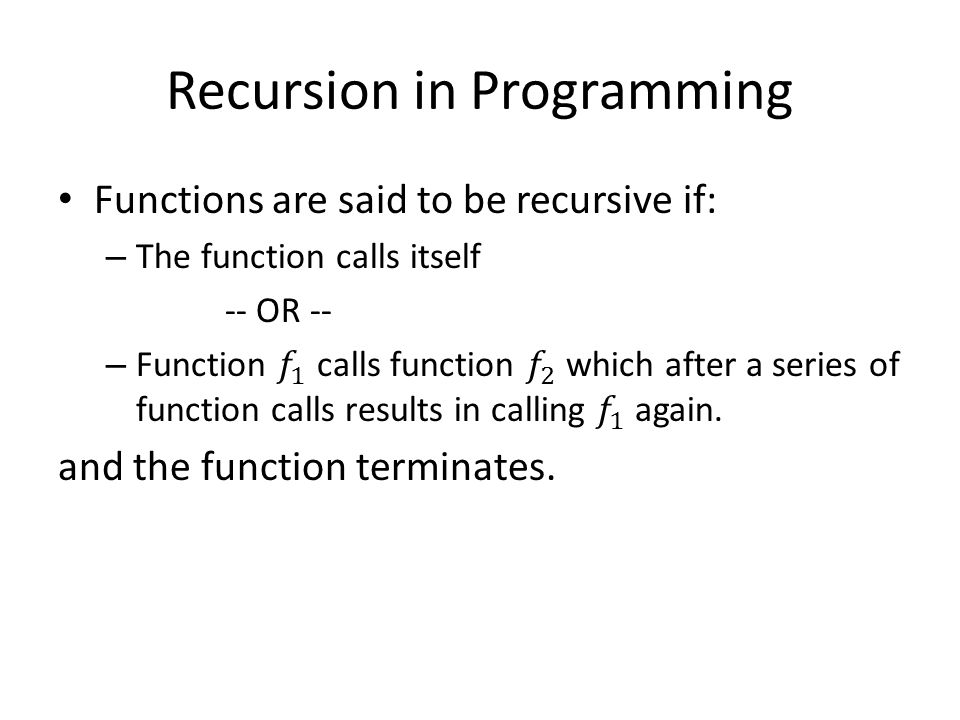 Recursion in Programming

• Functions are said to be recursive if:
– The function calls itself
-- OR --
– Function $f_1$ calls function $f_2$ which after a series of function calls results in calling $f_1$ again.

and the function terminates.